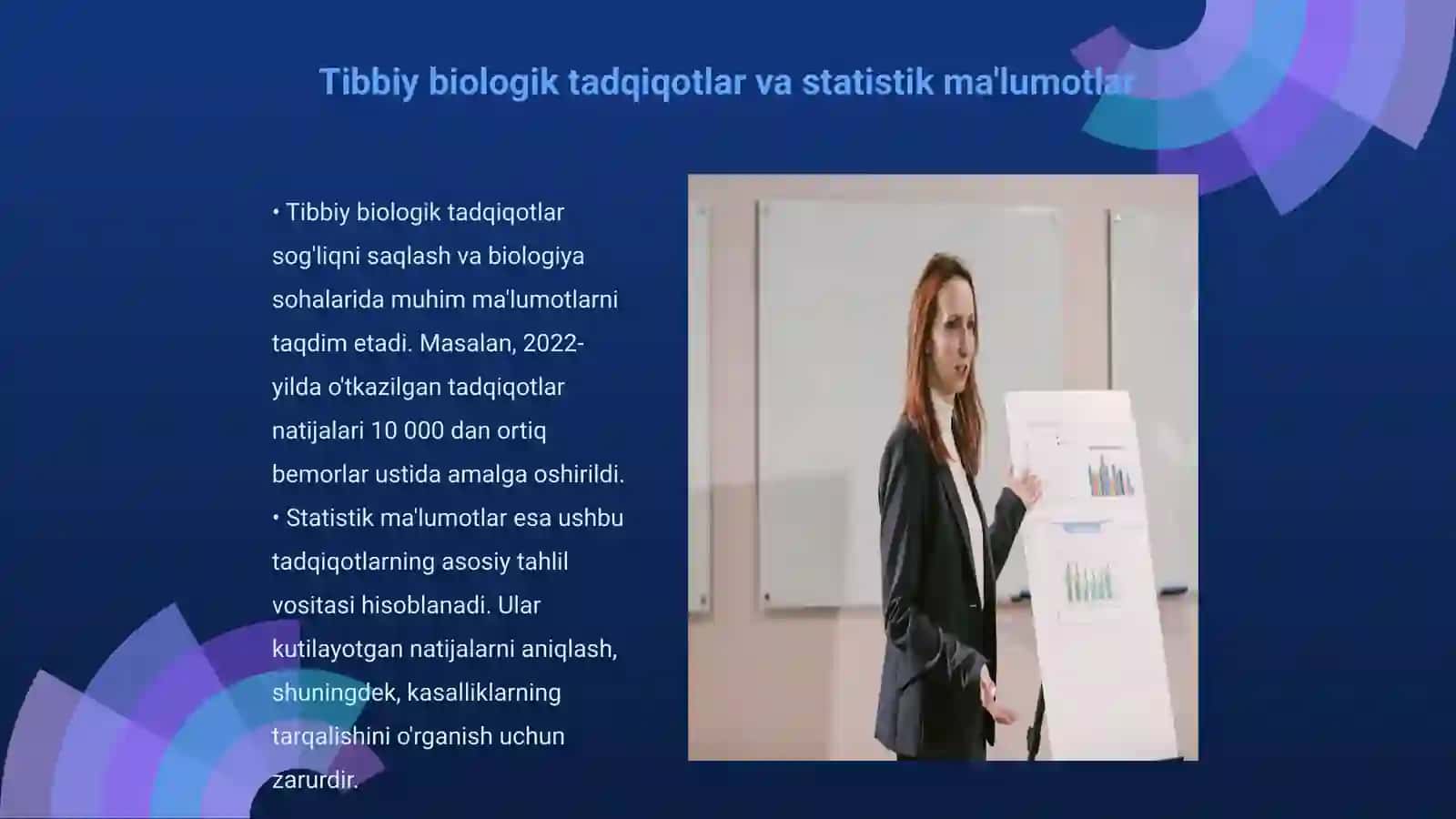 Tibbiy biologik tadqiqotlar va statistik ma'lumotlar

• Tibbiy biologik tadqiqotlar sog'liqni saqlash va biologiya sohalarida muhim ma'lumotlarni taqdim etadi. Masalan, 2022-yilda o'tkazilgan tadqiqotlar natijalari 10 000 dan ortiq bemorlar ustida amalga oshirildi.
• Statistik ma'lumotlar esa ushbu tadqiqotlarning asosiy tahlil vositasi hisoblanadi. Ular kutilayotgan natijalarni aniqlash, shuningdek, kasalliklarning tarqalishini o'rganish uchun zarurdir.